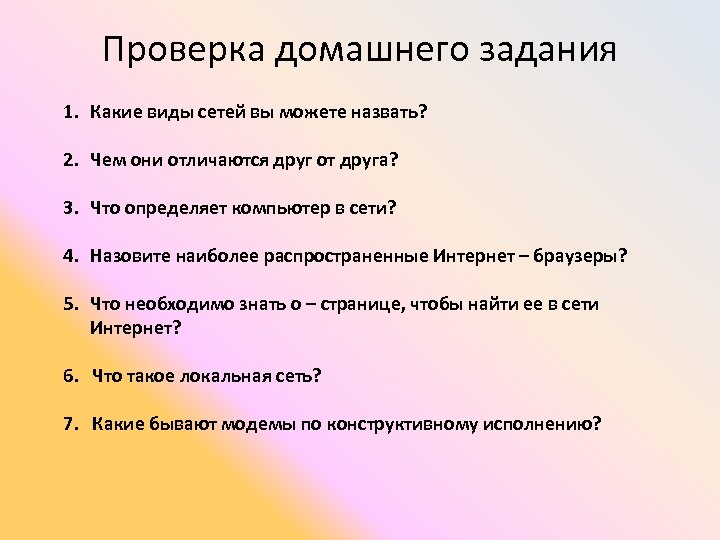 Проверка домашнего задания

1. Какие виды сетей вы можете назвать?

2. Чем они отличаются друг от друга?

3. Что определяет компьютер в сети?

4. Назовите наиболее распространенные Интернет – браузеры?

5. Что необходимо знать о – странице, чтобы найти ее в сети Интернет?

6. Что такое локальная сеть?

7. Какие бывают модемы по конструктивному исполнению?